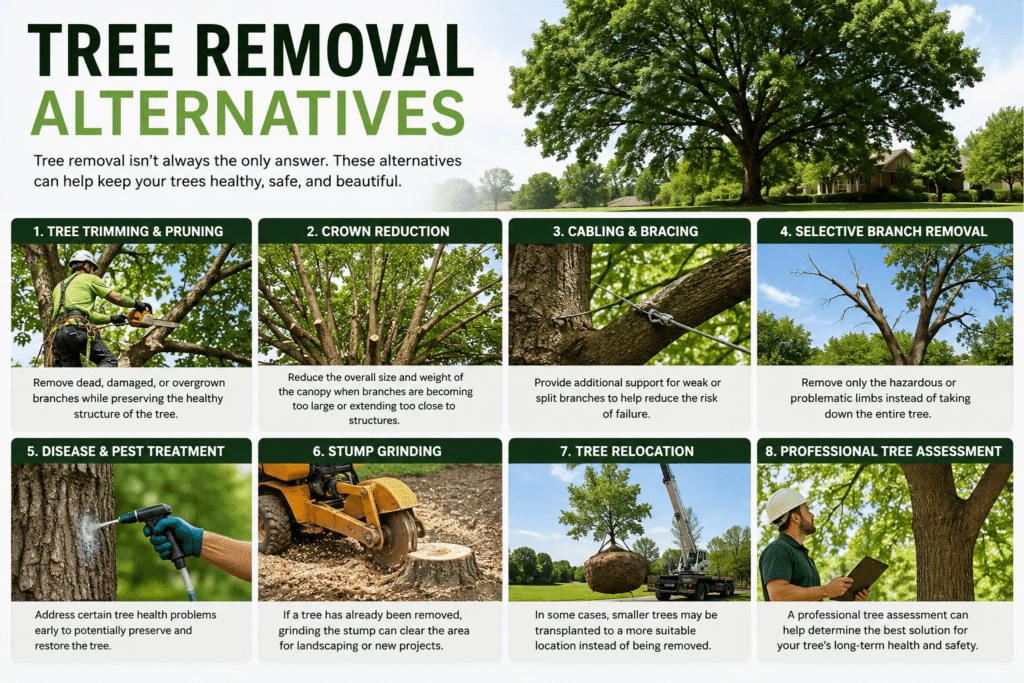 TREE REMOVAL ALTERNATIVES

Tree removal isn't always the only answer. These alternatives can help keep your trees healthy, safe, and beautiful.

1. TREE TRIMMING & PRUNING

Remove dead, damaged, or overgrown branches while preserving the healthy structure of the tree.

2. CROWN REDUCTION

Reduce the overall size and weight of the canopy when branches are becoming too large or extending too close to structures.

3. CABLING & BRACING

Provide additional support for weak or split branches to help reduce the risk of failure.

4. SELECTIVE BRANCH REMOVAL

Remove only the hazardous or problematic limbs instead of taking down the entire tree.

5. DISEASE & PEST TREATMENT

Address certain tree health problems early to potentially preserve and restore the tree.

6. STUMP GRINDING

If a tree has already been removed, grinding the stump can clear the area for landscaping or new projects.

7. TREE RELOCATION

In some cases, smaller trees may be transplanted to a more suitable location instead of being removed.

8. PROFESSIONAL TREE ASSESSMENT

A professional tree assessment can help determine the best solution for your tree's long-term health and safety.